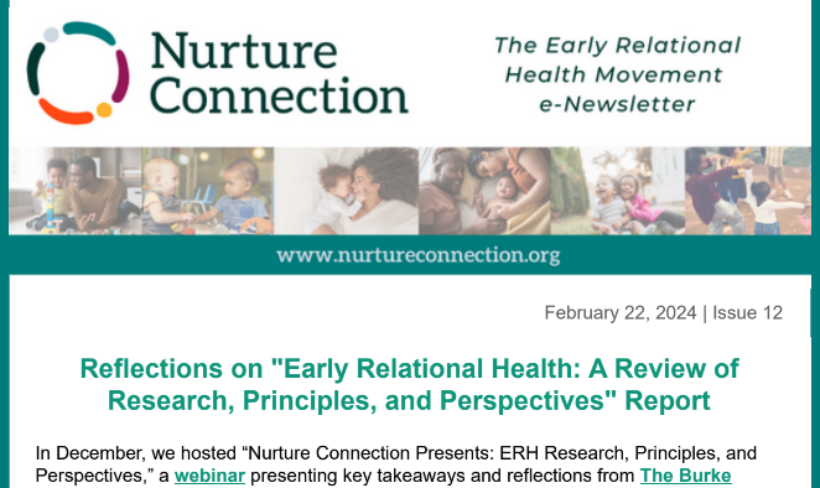 Nurture Connection

The Early Relational Health Movement e-Newsletter

www.nurtureconnection.org

February 22, 2024 | Issue 12

Reflections on "Early Relational Health: A Review of Research, Principles, and Perspectives" Report

In December, we hosted “Nurture Connection Presents: ERH Research, Principles, and Perspectives,” a webinar presenting key takeaways and reflections from The Burke